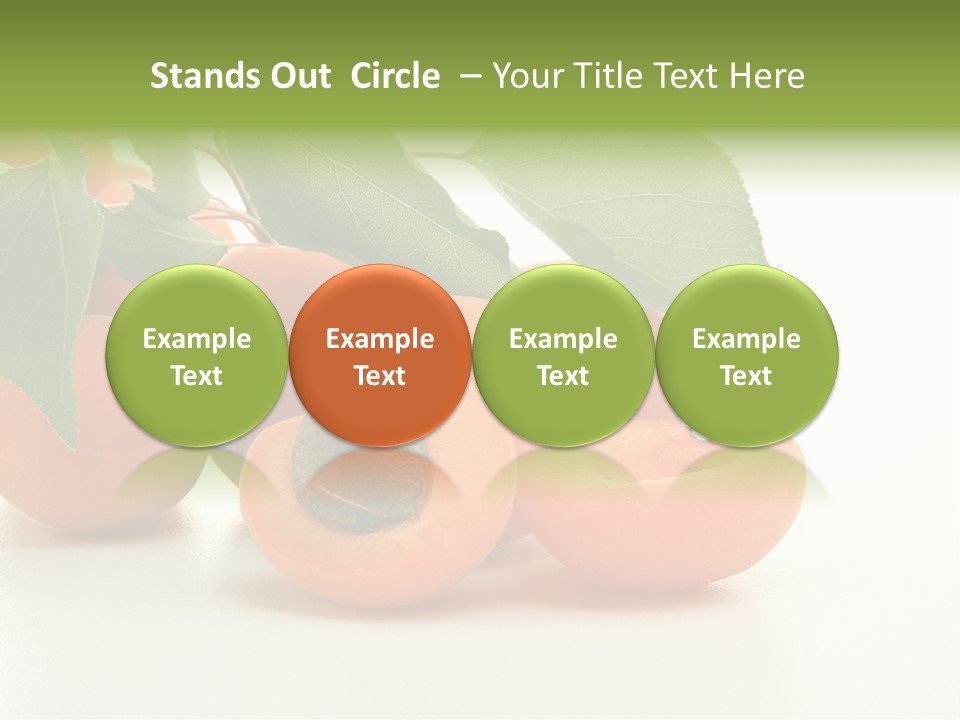 Stands Out Circle – Your Title Text Here

Example Text

Example Text

Example Text

Example Text